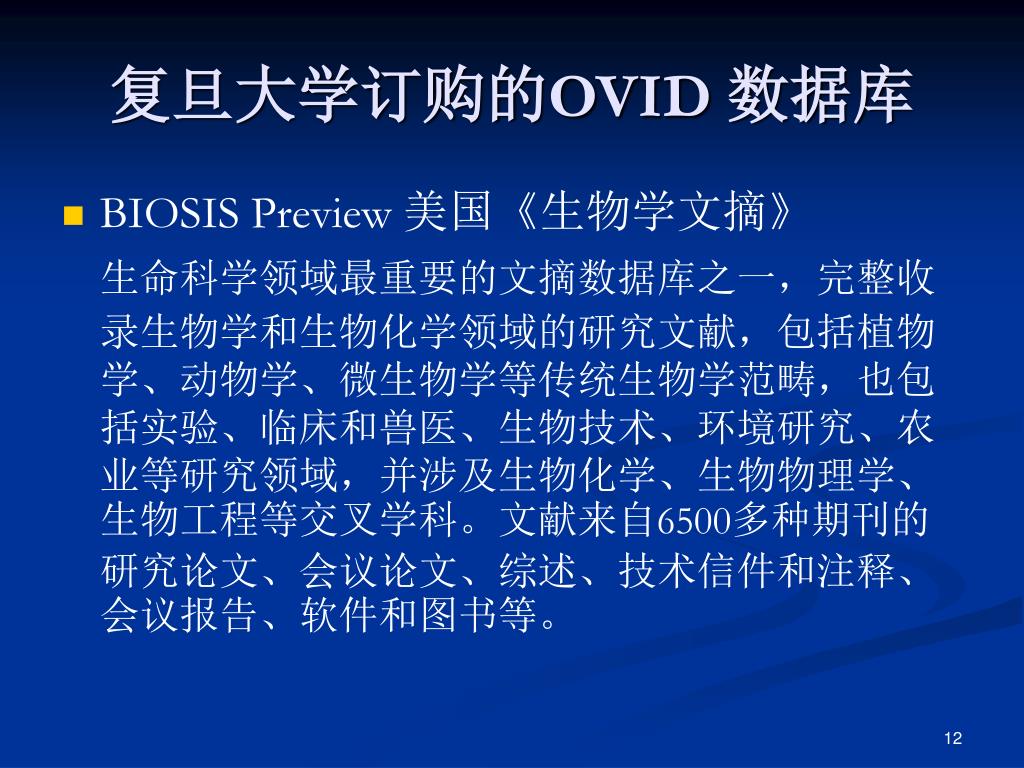 复旦大学订购的OVID 数据库

BIOSIS Preview 美国《生物学文摘》

生命科学领域最重要的文摘数据库之一，完整收录生物学和生物化学领域的研究文献，包括植物学、动物学、微生物学等传统生物学范畴，也包括实验、临床和兽医、生物技术、环境研究、农业等研究领域，并涉及生物化学、生物物理学、生物工程等交叉学科。文献来自6500多种期刊的研究论文、会议论文、综述、技术信件和注释、会议报告、软件和图书等。

12